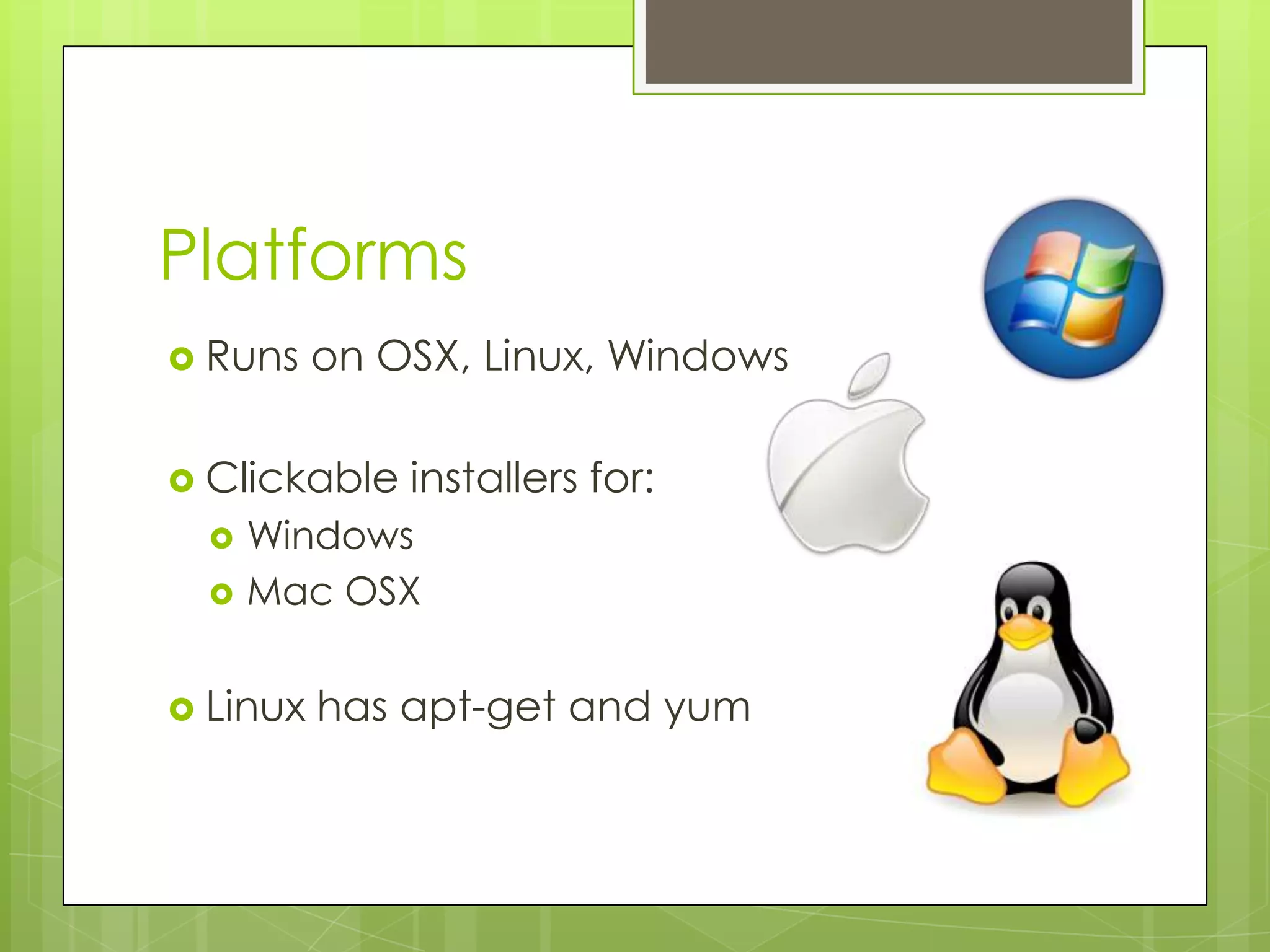 Platforms

Runs on OSX, Linux, Windows

Clickable installers for:
Windows
Mac OSX

Linux has apt-get and yum